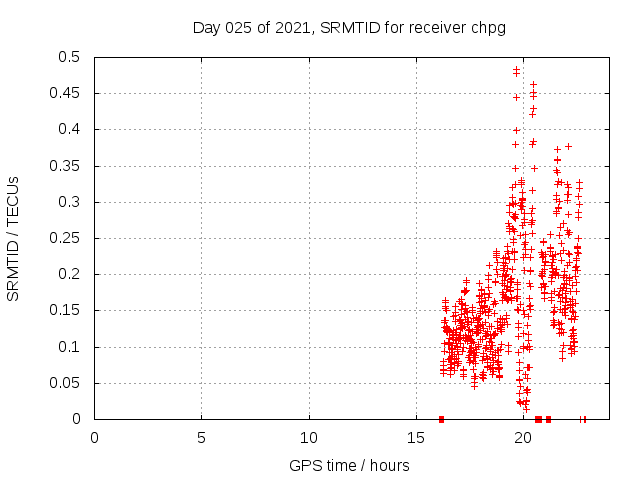 Day 025 of 2021, SRMTID for receiver chpg

SRMTID / TECUs

0.5
0.45
0.4
0.35
0.3
0.25
0.2
0.15
0.1
0.05
0

0
5
10
15
20

GPS time / hours